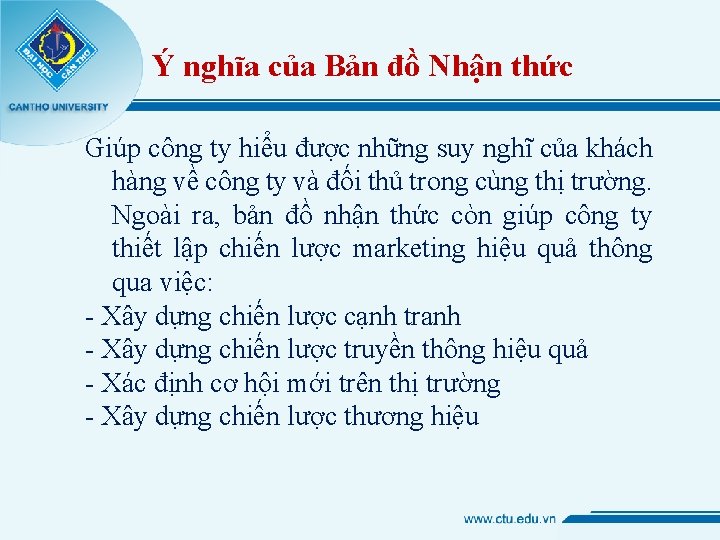 ĐẠI HỌC CẦN THƠ
CANTHO UNIVERSITY

Ý nghĩa của Bản đồ Nhận thức

Giúp công ty hiểu được những suy nghĩ của khách hàng về công ty và đối thủ trong cùng thị trường. Ngoài ra, bản đồ nhận thức còn giúp công ty thiết lập chiến lược marketing hiệu quả thông qua việc:
- Xây dựng chiến lược cạnh tranh
- Xây dựng chiến lược truyền thông hiệu quả
- Xác định cơ hội mới trên thị trường
- Xây dựng chiến lược thương hiệu

www.ctu.edu.vn